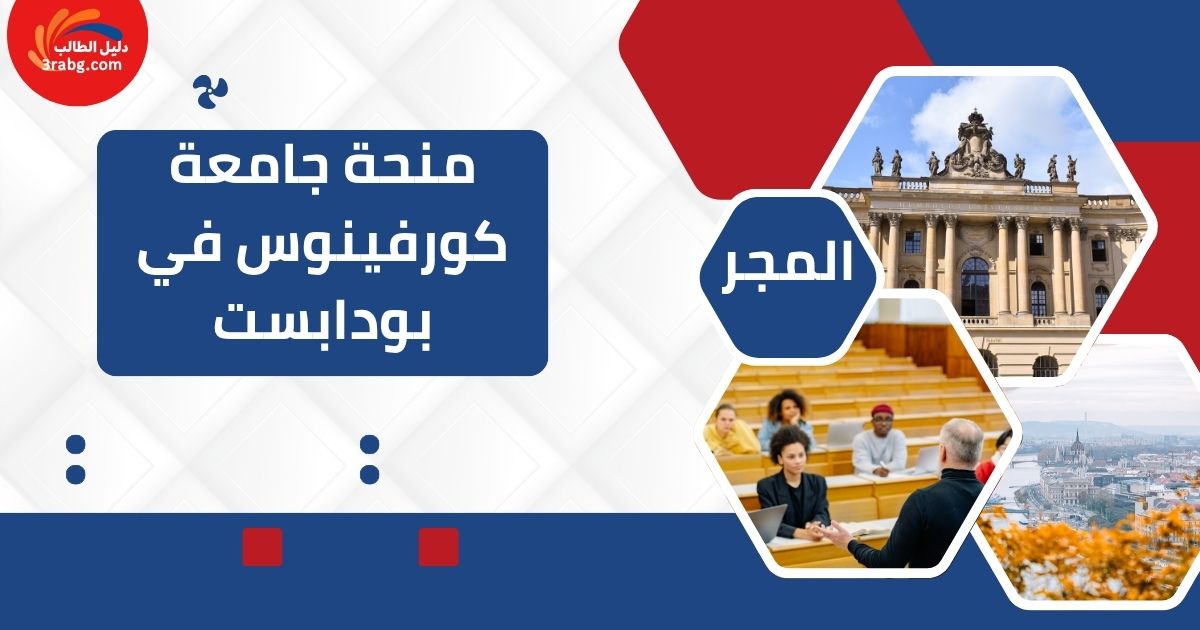 دليل الطالب
3rabg.com

منحة جامعة كورفينوس في بودابست

المجر